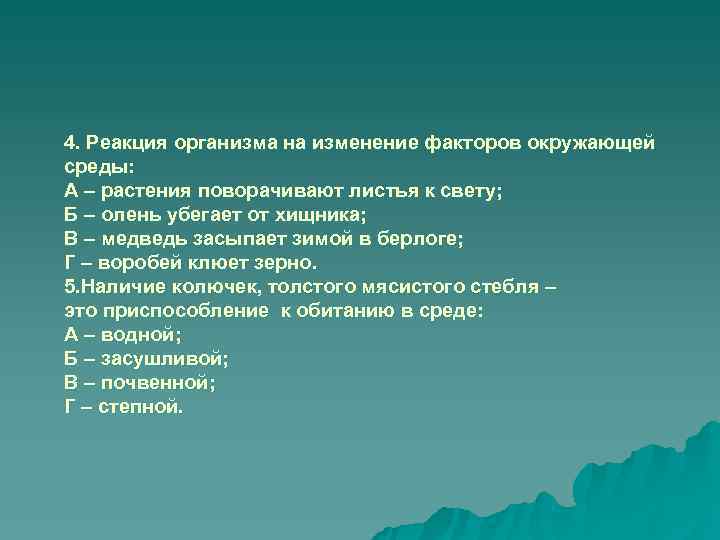 4. Реакция организма на изменение факторов окружающей среды:
А – растения поворачивают листья к свету;
Б – олень убегает от хищника;
В – медведь засыпает зимой в берлоге;
Г – воробей клюет зерно.
5.Наличие колючек, толстого мясистого стебля – это приспособление к обитанию в среде:
А – водной;
Б – засушливой;
В – почвенной;
Г – степной.